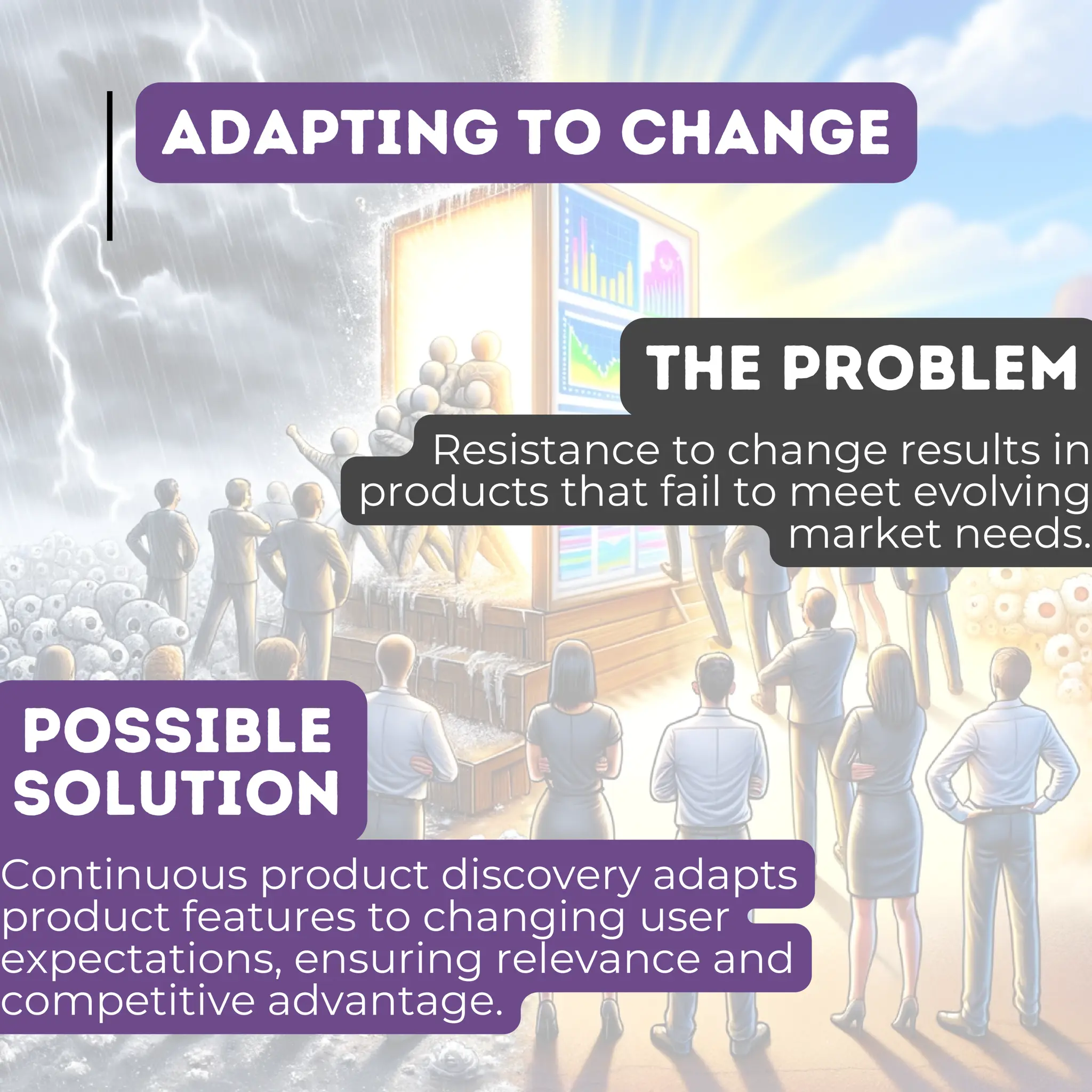 ADAPTING TO CHANGE

THE PROBLEM

Resistance to change results in products that fail to meet evolving market needs.

POSSIBLE SOLUTION

Continuous product discovery adapts product features to changing user expectations, ensuring relevance and competitive advantage.